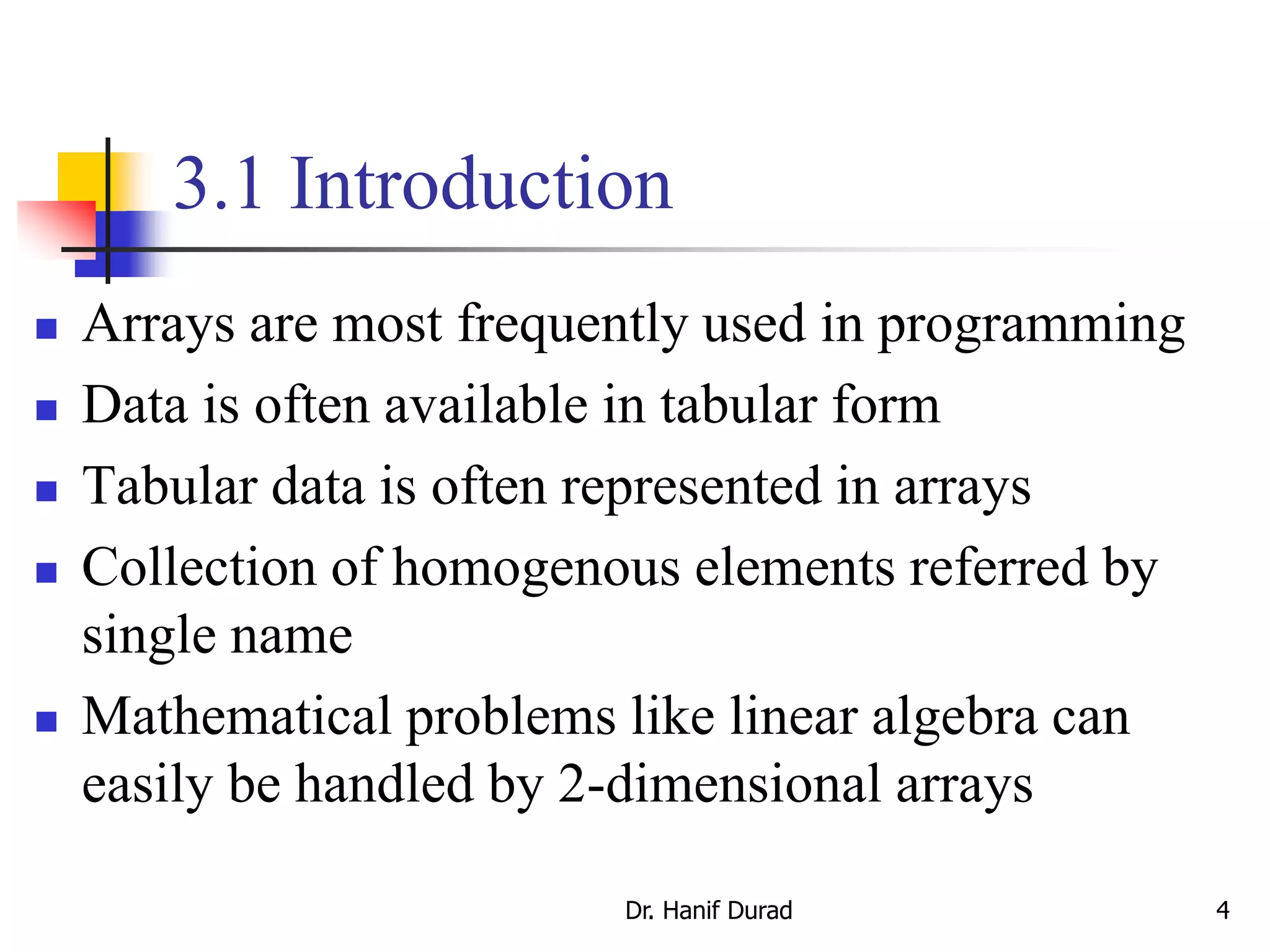 3.1 Introduction

- Arrays are most frequently used in programming
- Data is often available in tabular form
- Tabular data is often represented in arrays
- Collection of homogenous elements referred by single name
- Mathematical problems like linear algebra can easily be handled by 2-dimensional arrays

Dr. Hanif Durad

4